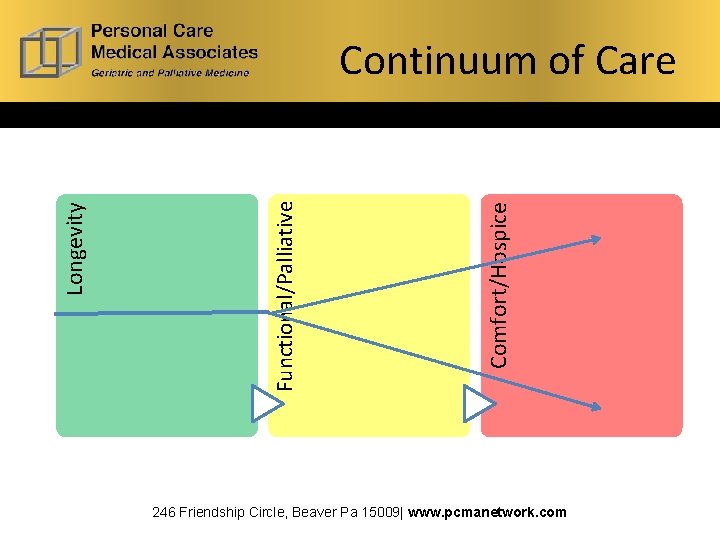 Personal Care Medical Associates
Geriatric and Palliative Medicine

Continuum of Care

Longevity

Functional/Palliative

Comfort/Hospice

246 Friendship Circle, Beaver Pa 15009| www.pcmanetwork.com